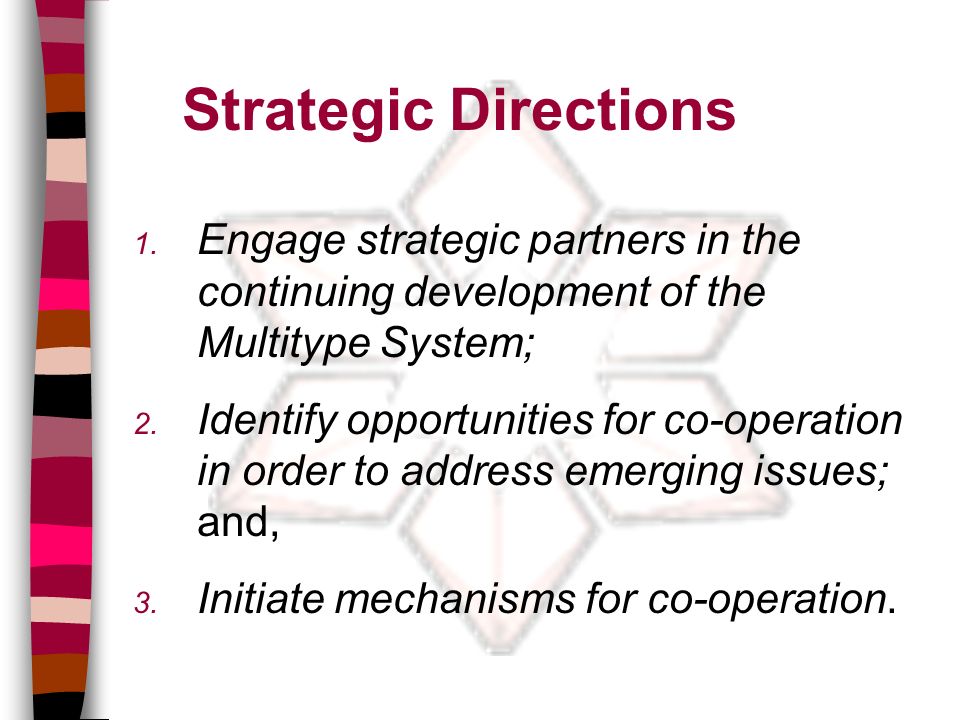 Strategic Directions

1. Engage strategic partners in the continuing development of the Multitype System;

2. Identify opportunities for co-operation in order to address emerging issues; and,

3. Initiate mechanisms for co-operation.